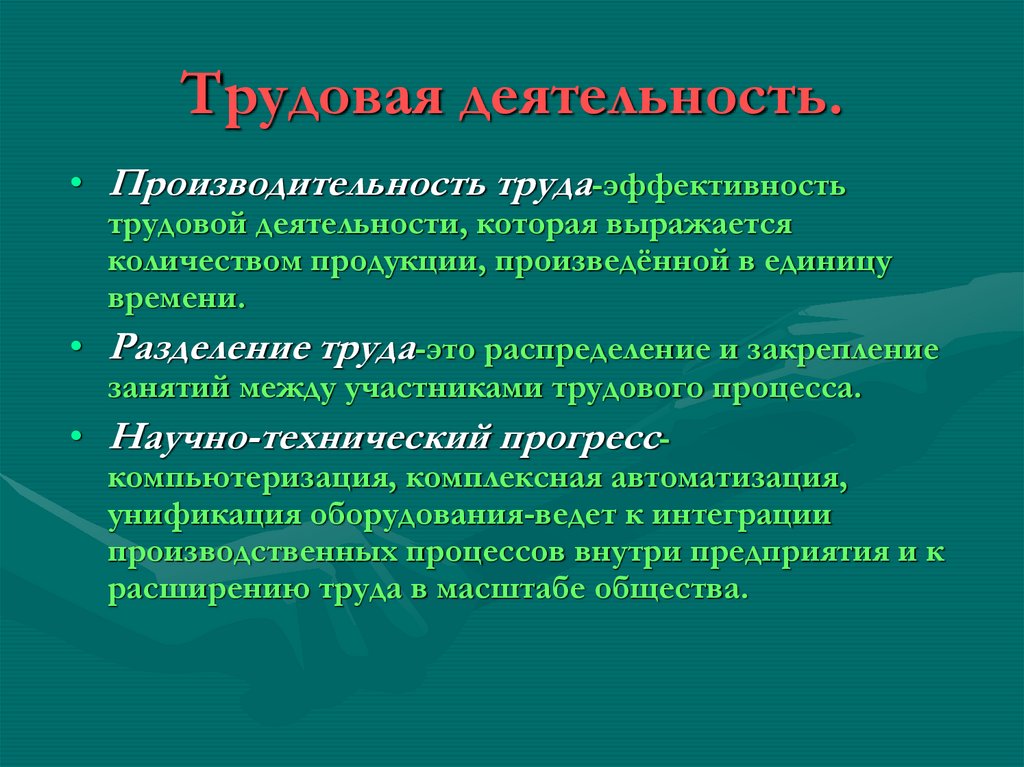 Трудовая деятельность.

• Производительность труда-эффективность трудовой деятельности, которая выражается количеством продукции, произведённой в единицу времени.

• Разделение труда-это распределение и закрепление занятий между участниками трудового процесса.

• Научно-технический прогресс-компьютеризация, комплексная автоматизация, унификация оборудования-ведет к интеграции производственных процессов внутри предприятия и к расширению труда в масштабе общества.